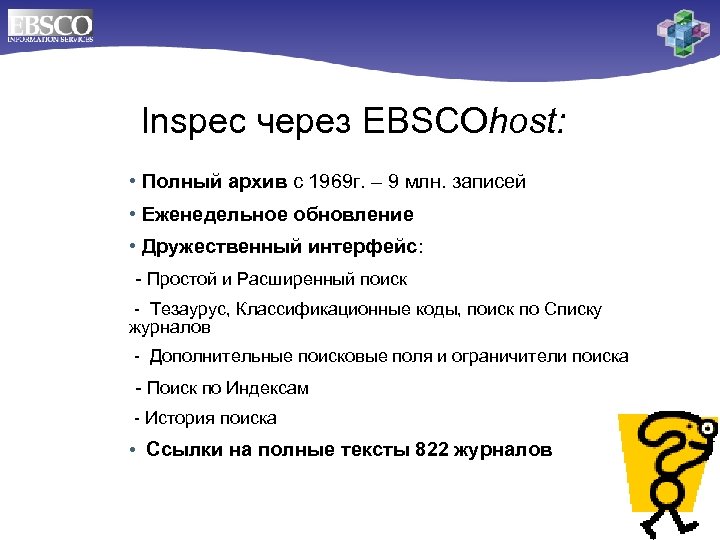 EBSCO
INFORMATION SERVICES

Inspec через EBSCOhost:

• Полный архив с 1969г. – 9 млн. записей

• Еженедельное обновление

• Дружественный интерфейс:

- Простой и Расширенный поиск

- Тезаурус, Классификационные коды, поиск по Списку журналов

- Дополнительные поисковые поля и ограничители поиска

- Поиск по Индексам

- История поиска

• Ссылки на полные тексты 822 журналов